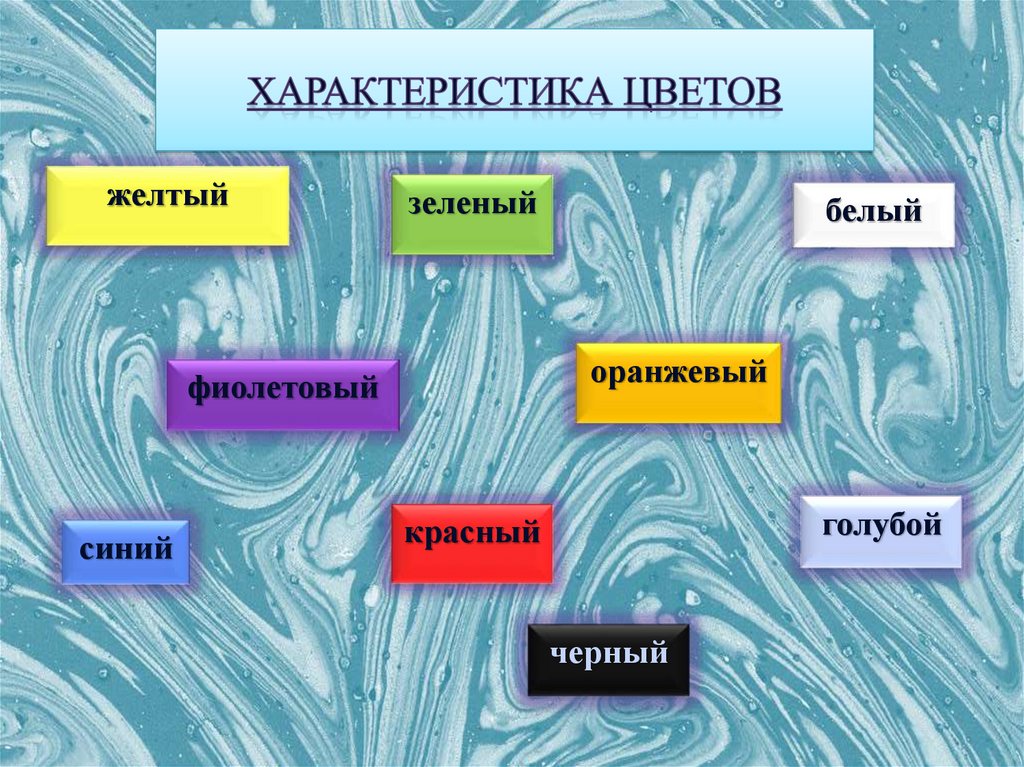 ХАРАКТЕРИСТИКА ЦВЕТОВ

желтый

зеленый

белый

фиолетовый

оранжевый

синий

красный

голубой

черный